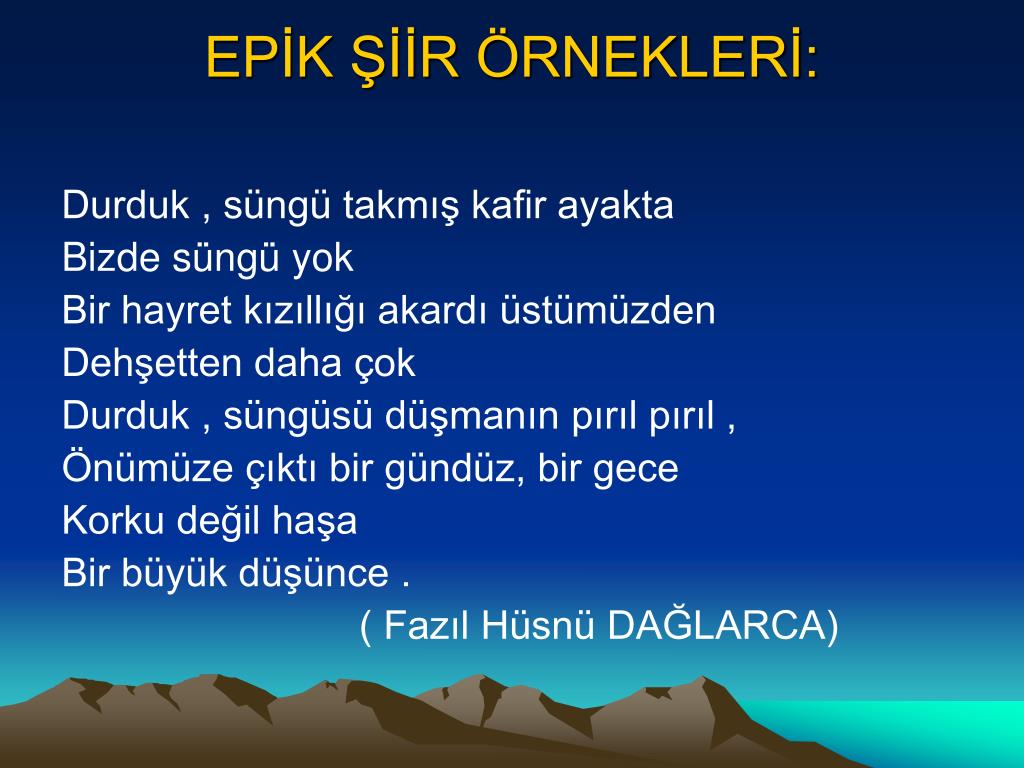 EPİK ŞİİR ÖRNEKLERİ:

Durduk , süngü takmış kafir ayakta
Bizde süngü yok
Bir hayret kızıllığı akardı üstümüzden
Dehşetten daha çok
Durduk , süngüsü düşmanın pırıl pırıl ,
Önümüze çıktı bir gündüz, bir gece
Korku değil haşa
Bir büyük düşünce .
( Fazıl Hüsnü DAĞLARCA)